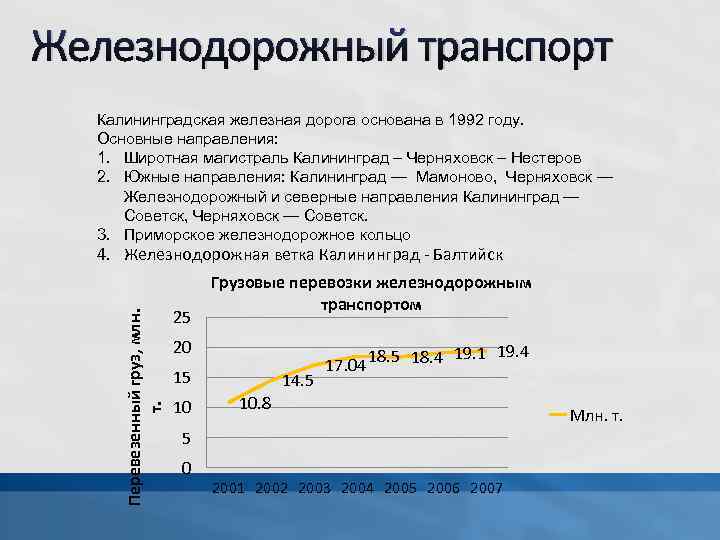 Железнодорожный транспорт

Калининградская железная дорога основана в 1992 году.
Основные направления:
1. Широтная магистраль Калининград – Черняховск – Нестеров
2. Южные направления: Калининград — Мамоново, Черняховск — Железнодорожный и северные направления Калининград — Советск, Черняховск — Советск.
3. Приморское железнодорожное кольцо
4. Железнодорожная ветка Калининград - Балтийск

Грузовые перевозки железнодорожным транспортом

Перевезенный груз, млн. т.

25
20
15
10
5
0

10.8
14.5
17.04
18.5
18.4
19.1
19.4

2001 2002 2003 2004 2005 2006 2007

Млн. т.